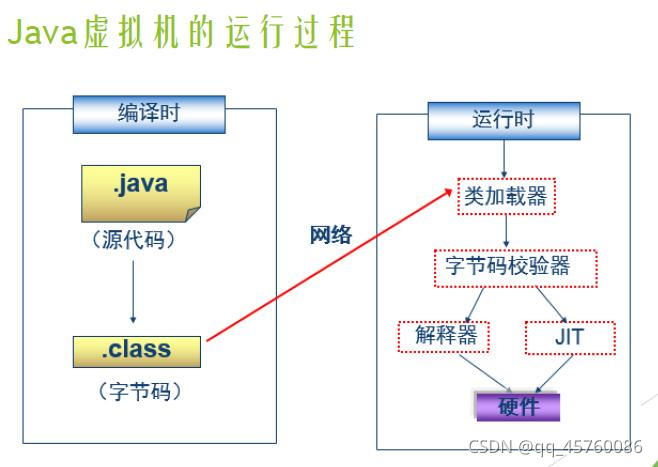 Java虚拟机的运行过程

编译时

.java

（源代码）

.class

（字节码）

网络

运行时

类加载器

字节码校验器

解释器

JIT

硬件

CSDN @qq_45760086